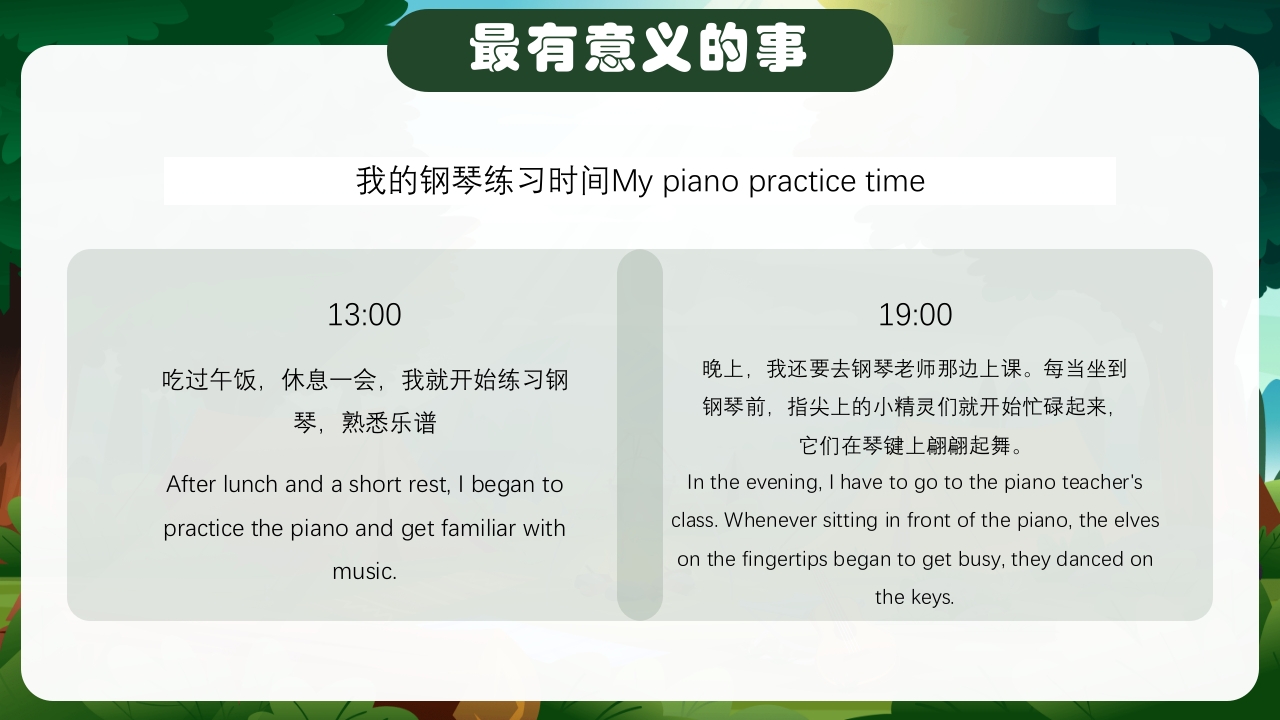 最有意义的事

我的钢琴练习时间My piano practice time

13:00

吃过午饭，休息一会，我就开始练习钢琴，熟悉乐谱

After lunch and a short rest, I began to practice the piano and get familiar with music.

19:00

晚上，我还要去钢琴老师那边上课。每当坐到钢琴前，指尖上的小精灵们就开始忙碌起来，它们在琴键上翩翩起舞。

In the evening, I have to go to the piano teacher's class. Whenever sitting in front of the piano, the elves on the fingertips began to get busy, they danced on the keys.